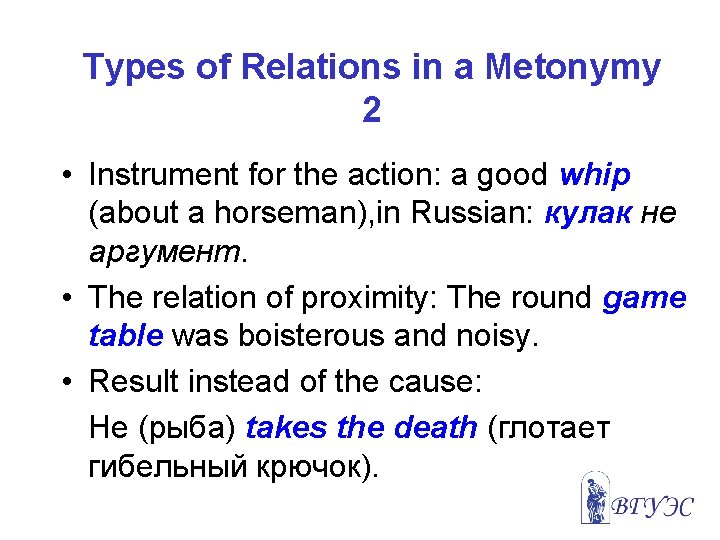 Types of Relations in a Metonymy 2

• Instrument for the action: a good whip (about a horseman),in Russian: кулак не аргумент.

• The relation of proximity: The round game table was boisterous and noisy.

• Result instead of the cause:

He (рыба) takes the death (глотает гибельный крючок).

ВГУЭС